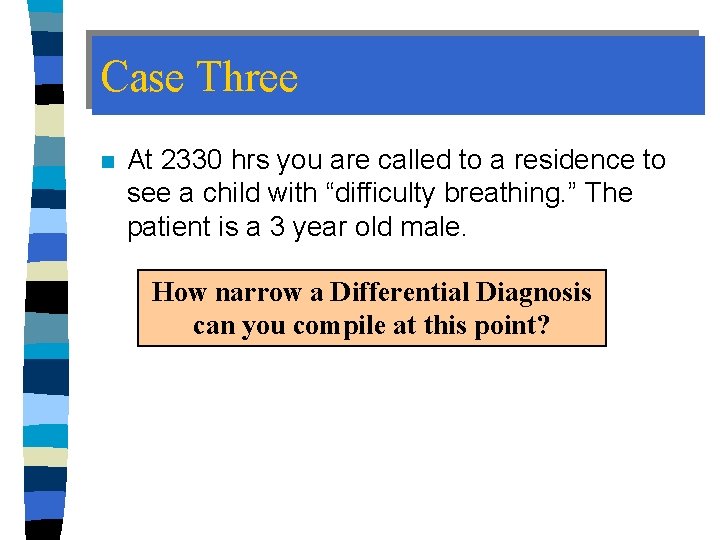 Case Three

At 2330 hrs you are called to a residence to see a child with “difficulty breathing.” The patient is a 3 year old male.

How narrow a Differential Diagnosis can you compile at this point?